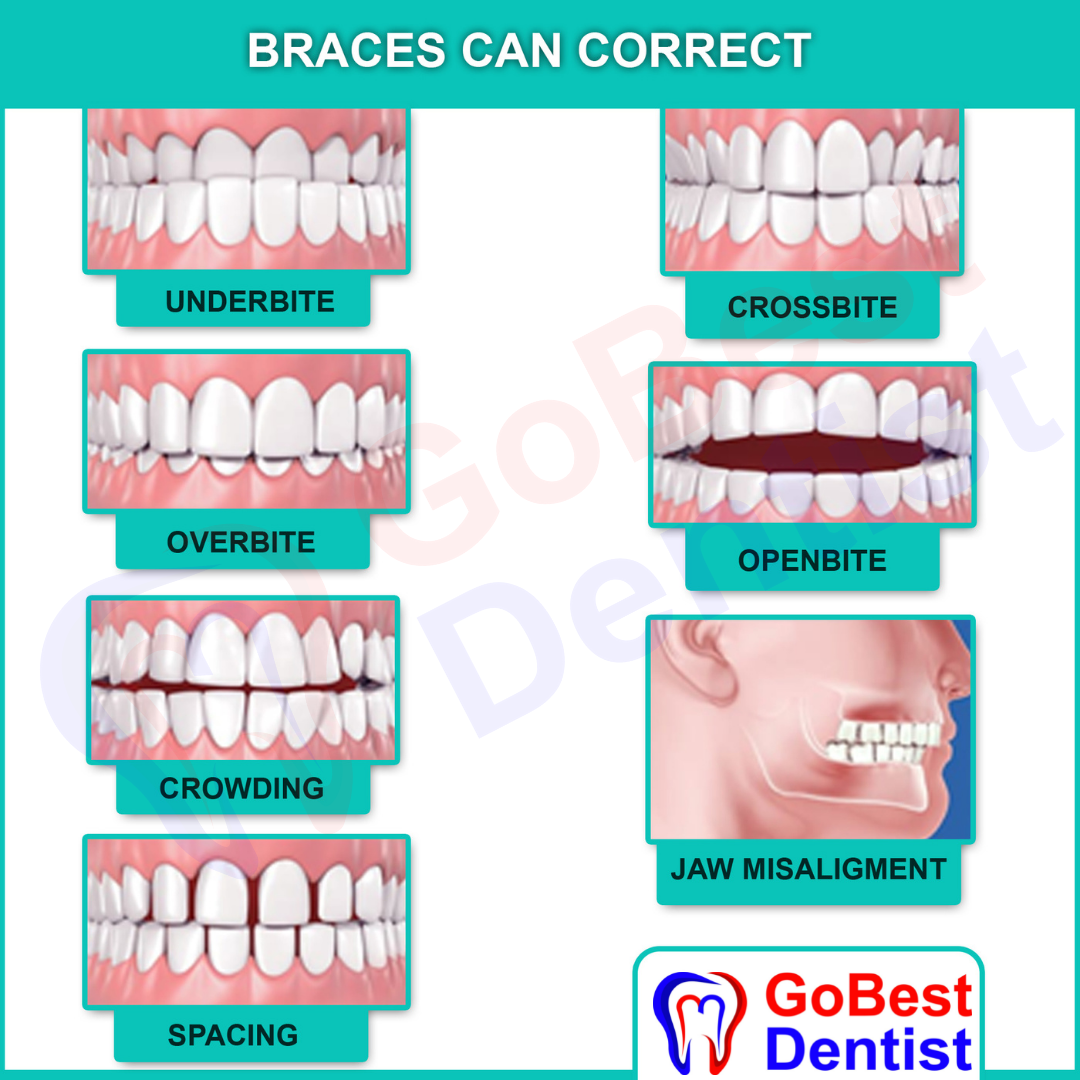 BRACES CAN CORRECT

UNDERBITE

OVERBITE

CROWDING

SPACING

CROSSBITE

OPENBITE

JAW MISALIGMENT

GoBest Dentist

GoBest Dentist